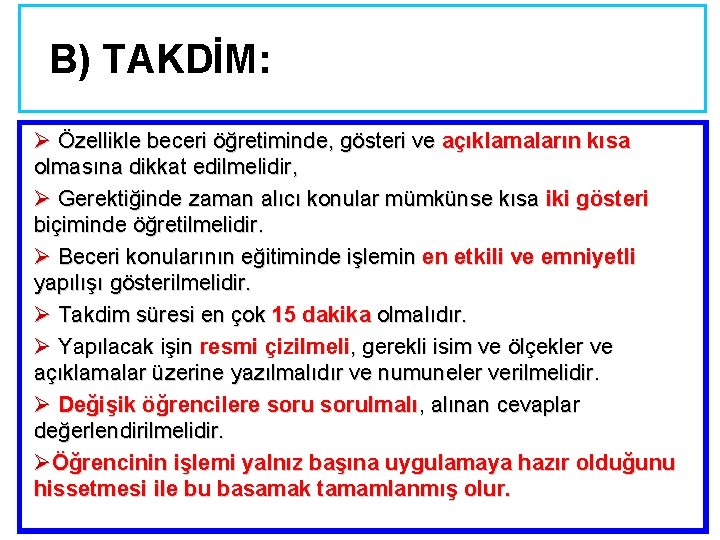 B) TAKDİM:

➢ Özellikle beceri öğretiminde, gösteri ve açıklamaların kısa olmasına dikkat edilmelidir,

➢ Gerektiğinde zaman alıcı konular mümkünse kısa iki gösteri biçiminde öğretilmelidir.

➢ Beceri konularının eğitiminde işlemin en etkili ve emniyetli yapılışı gösterilmelidir.

➢ Takdim süresi en çok 15 dakika olmalıdır.

➢ Yapılacak işin resmi çizilmeli, gerekli isim ve ölçekler ve açıklamalar üzerine yazılmalıdır ve numuneler verilmelidir.

➢ Değişik öğrencilere soru sorulmalı, alınan cevaplar değerlendirilmelidir.

➢Öğrencinin işlemi yalnız başına uygulamaya hazır olduğunu hissetmesi ile bu basamak tamamlanmış olur.